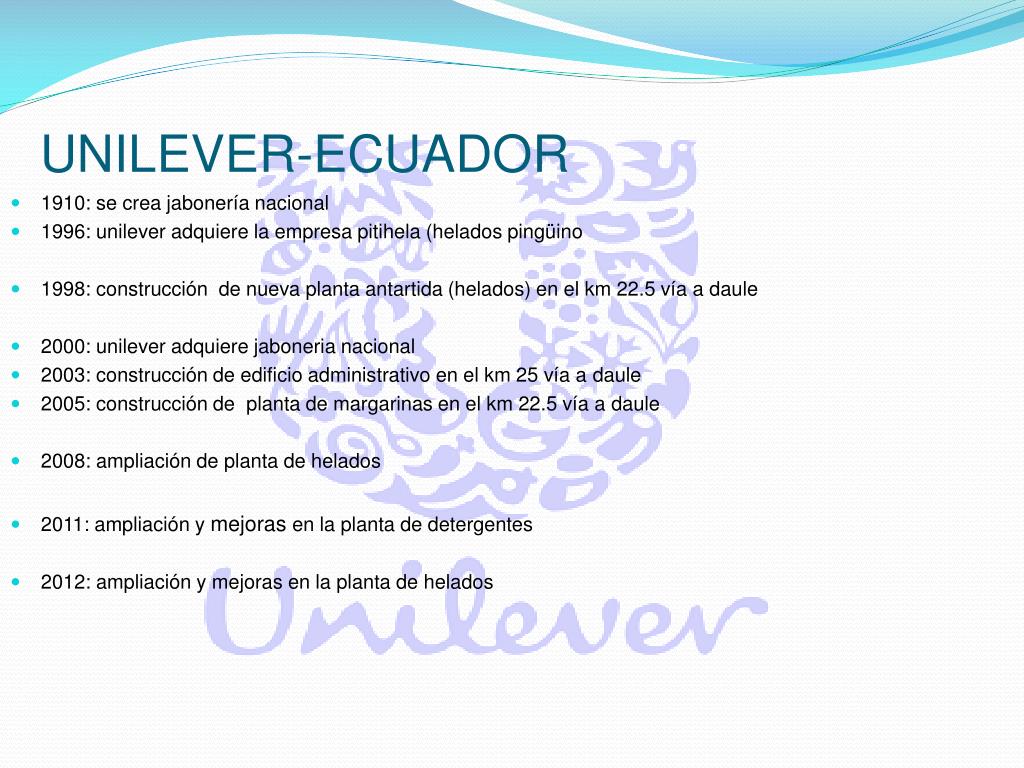 UNILEVER-ECUADOR

- 1910: se crea jabonería nacional
- 1996: unilever adquiere la empresa pitihela (helados pingüino

- 1998: construcción de nueva planta antartida (helados) en el km 22.5 vía a daule

- 2000: unilever adquiere jaboneria nacional
- 2003: construcción de edificio administrativo en el km 25 vía a daule
- 2005: construcción de planta de margarinas en el km 22.5 vía a daule

- 2008: ampliación de planta de helados

- 2011: ampliación y mejoras en la planta de detergentes

- 2012: ampliación y mejoras en la planta de helados

Unilever